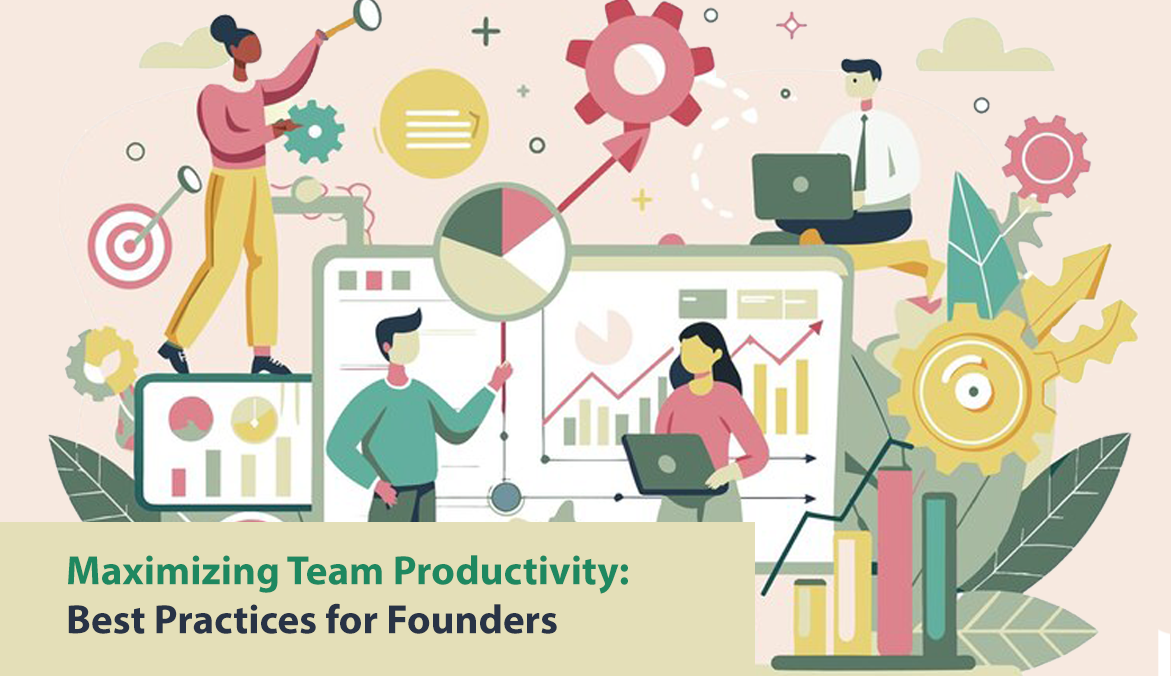 Maximizing Team Productivity:
Best Practices for Founders